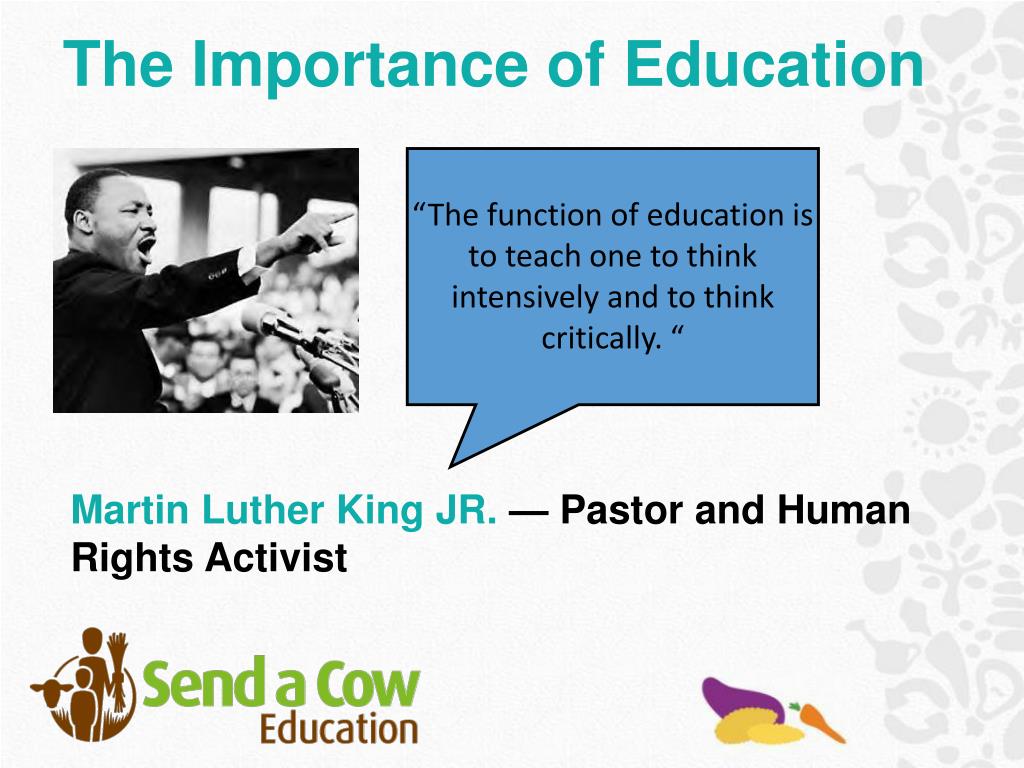 The Importance of Education

“The function of education is to teach one to think intensively and to think critically. “

Martin Luther King JR. — Pastor and Human Rights Activist

Send a Cow
Education